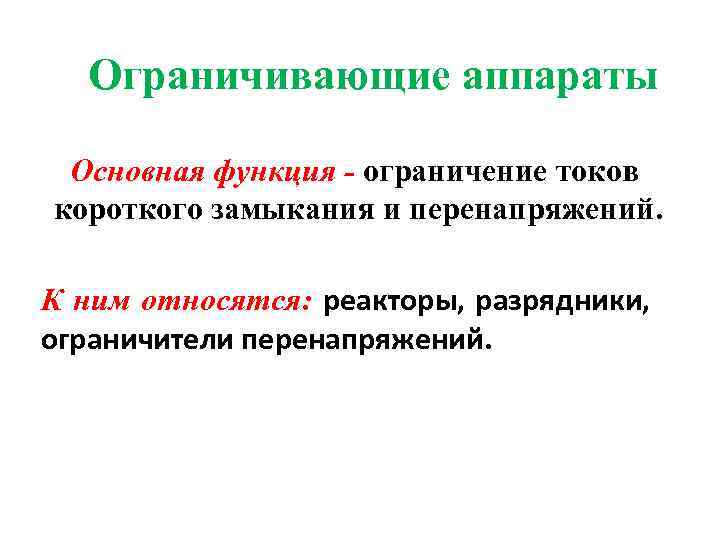 Ограничивающие аппараты

Основная функция - ограничение токов короткого замыкания и перенапряжений.

К ним относятся: реакторы, разрядники, ограничители перенапряжений.